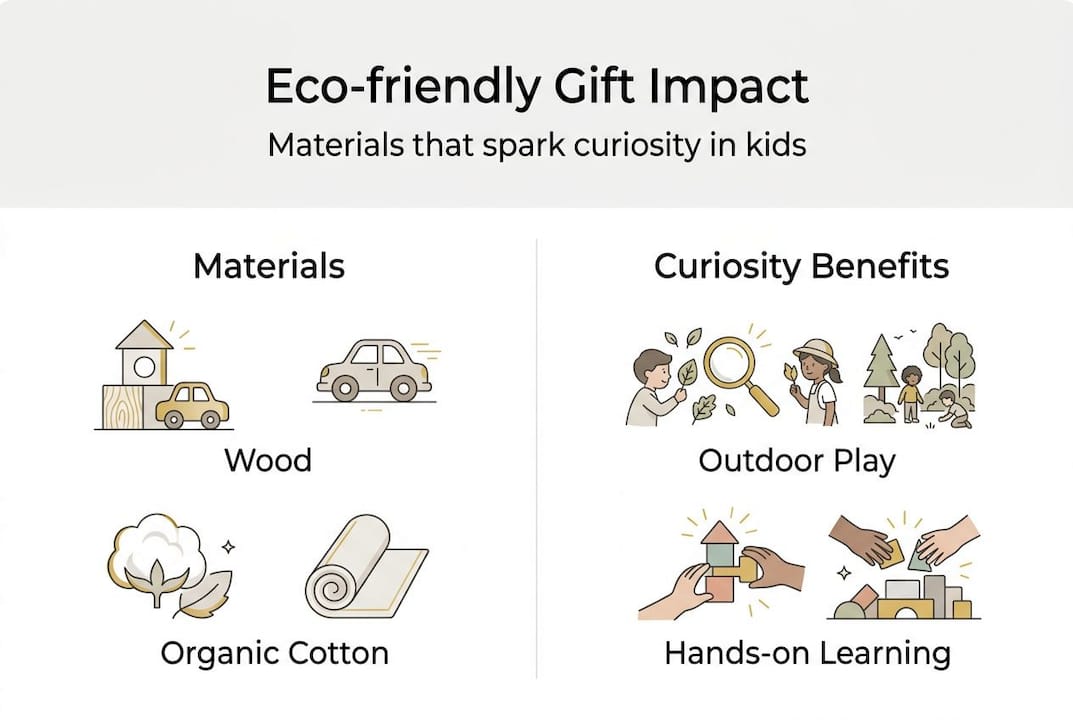 Eco-friendly Gift Impact
Materials that spark curiosity in kids

Materials

Wood

Organic Cotton

Curiosity Benefits

Outdoor Play

Hands-on Learning